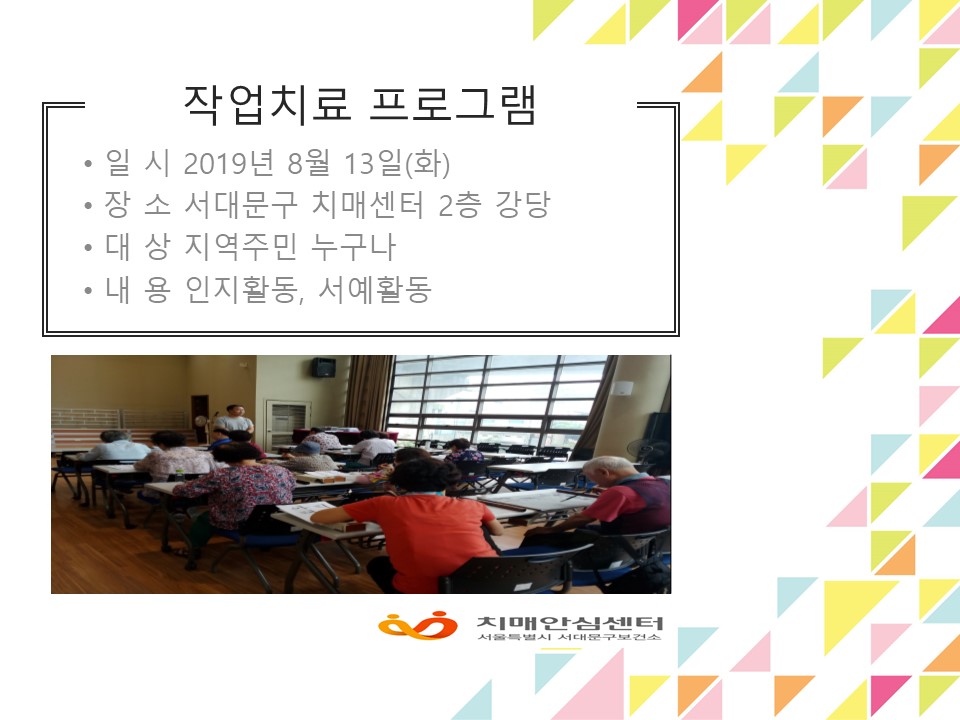 작업치료 프로그램

• 일 시 2019년 8월 13일(화)
• 장 소 서대문구 치매센터 2층 강당
• 대 상 지역주민 누구나
• 내 용 인지활동, 서예활동

치매안심센터
서울특별시 서대문구보건소